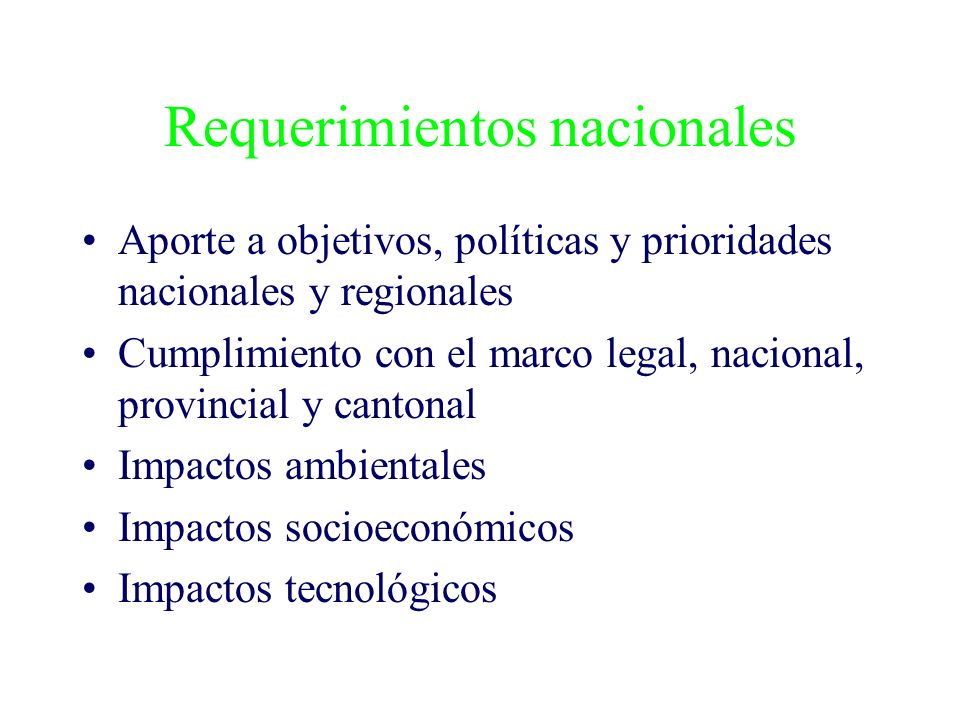 Requerimientos nacionales

• Aporte a objetivos, políticas y prioridades nacionales y regionales
• Cumplimiento con el marco legal, nacional, provincial y cantonal
• Impactos ambientales
• Impactos socioeconómicos
• Impactos tecnológicos